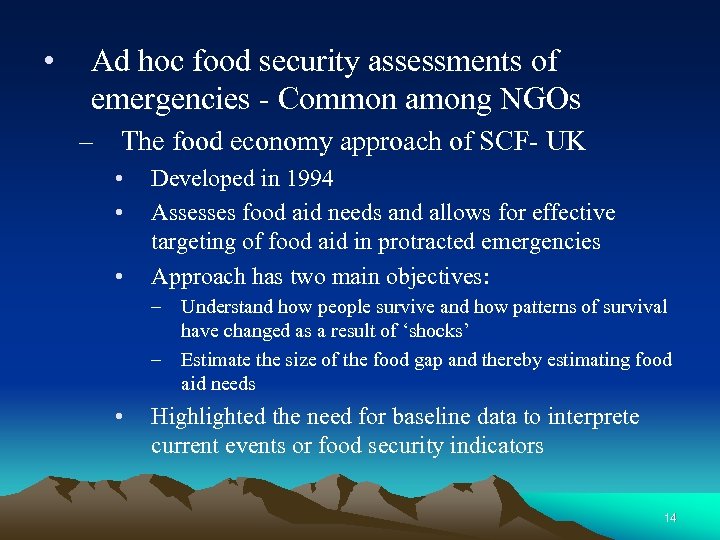 • Ad hoc food security assessments of emergencies - Common among NGOs

– The food economy approach of SCF- UK

• Developed in 1994

• Assesses food aid needs and allows for effective targeting of food aid in protracted emergencies

• Approach has two main objectives:

– Understand how people survive and how patterns of survival have changed as a result of ‘shocks’

– Estimate the size of the food gap and thereby estimating food aid needs

• Highlighted the need for baseline data to interprete current events or food security indicators

14